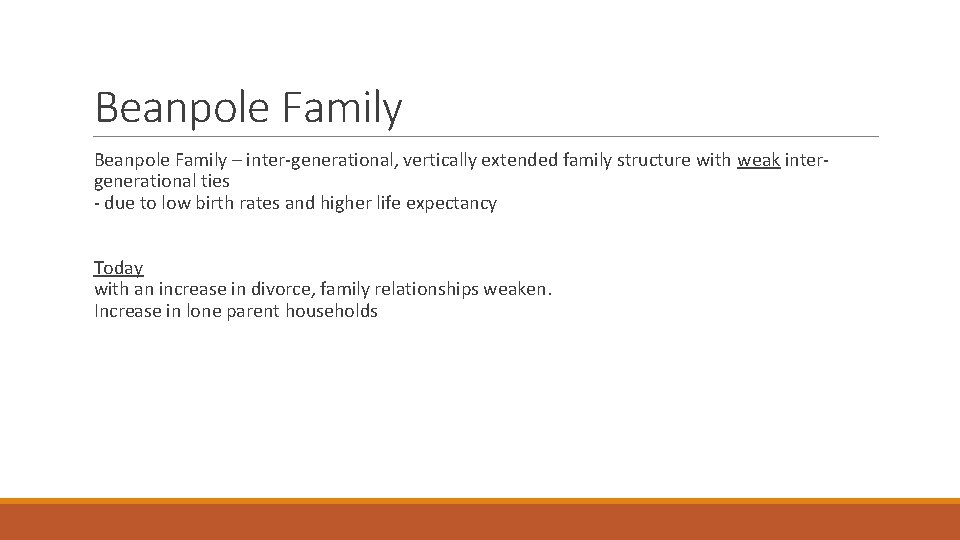 Beanpole Family

Beanpole Family – inter-generational, vertically extended family structure with weak inter-generational ties
- due to low birth rates and higher life expectancy

Today
with an increase in divorce, family relationships weaken.
Increase in lone parent households